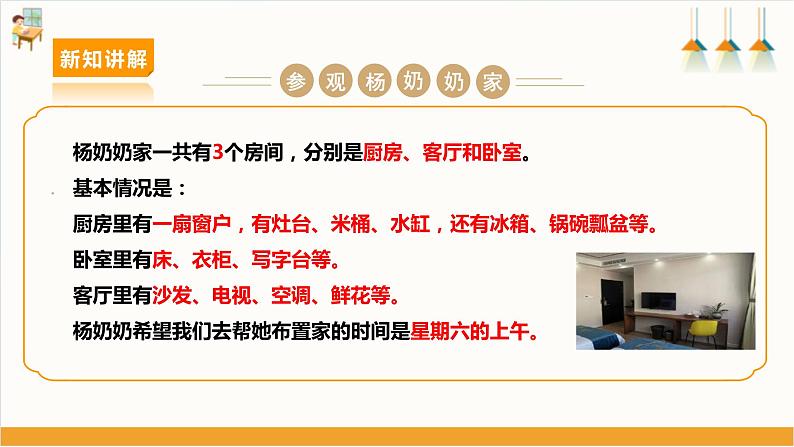 新知讲解

参观杨奶奶家

杨奶奶家一共有3个房间，分别是厨房、客厅和卧室。

基本情况是：

厨房里有一扇窗户，有灶台、米桶、水缸，还有冰箱、锅碗瓢盆等。

卧室里有床、衣柜、写字台等。

客厅里有沙发、电视、空调、鲜花等。

杨奶奶希望我们去帮她布置家的时间是星期六的上午。